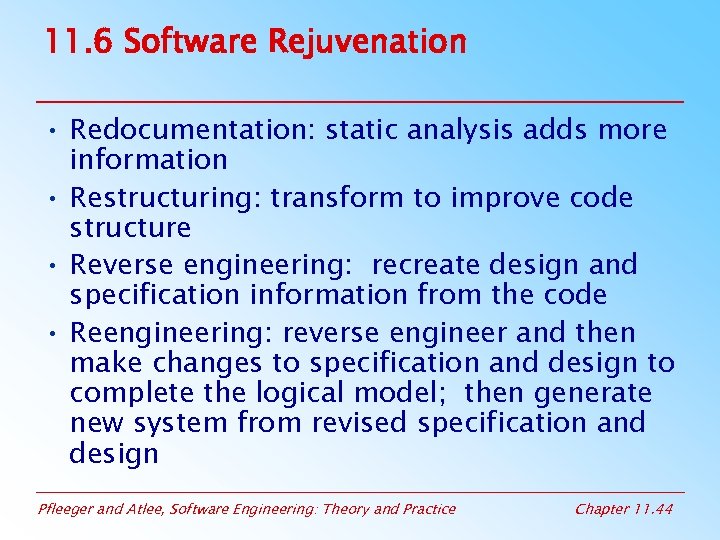 11.6 Software Rejuvenation

• Redocumentation: static analysis adds more information

• Restructuring: transform to improve code structure

• Reverse engineering: recreate design and specification information from the code

• Reengineering: reverse engineer and then make changes to specification and design to complete the logical model; then generate new system from revised specification and design

Pfleeger and Atlee, Software Engineering: Theory and Practice

Chapter 11.44